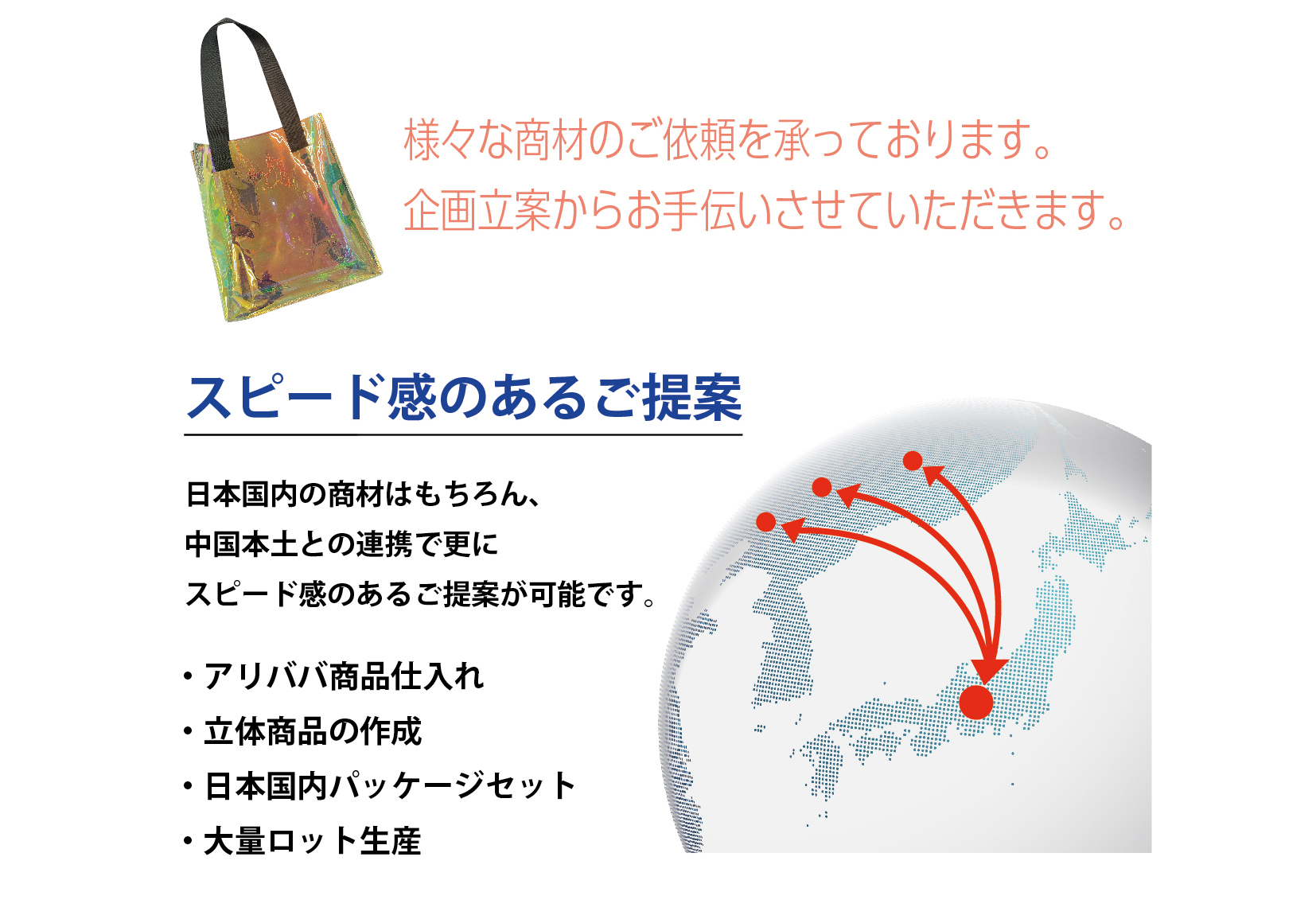 様々な商材のご依頼を承っております。
企画立案からお手伝いさせていただきます。

スピード感のあるご提案

日本国内の商材はもちろん、
中国本土との連携で更に
スピード感のあるご提案が可能です。

・アリババ商品仕入れ
・立体商品の作成
・日本国内パッケージセット
・大量ロット生産